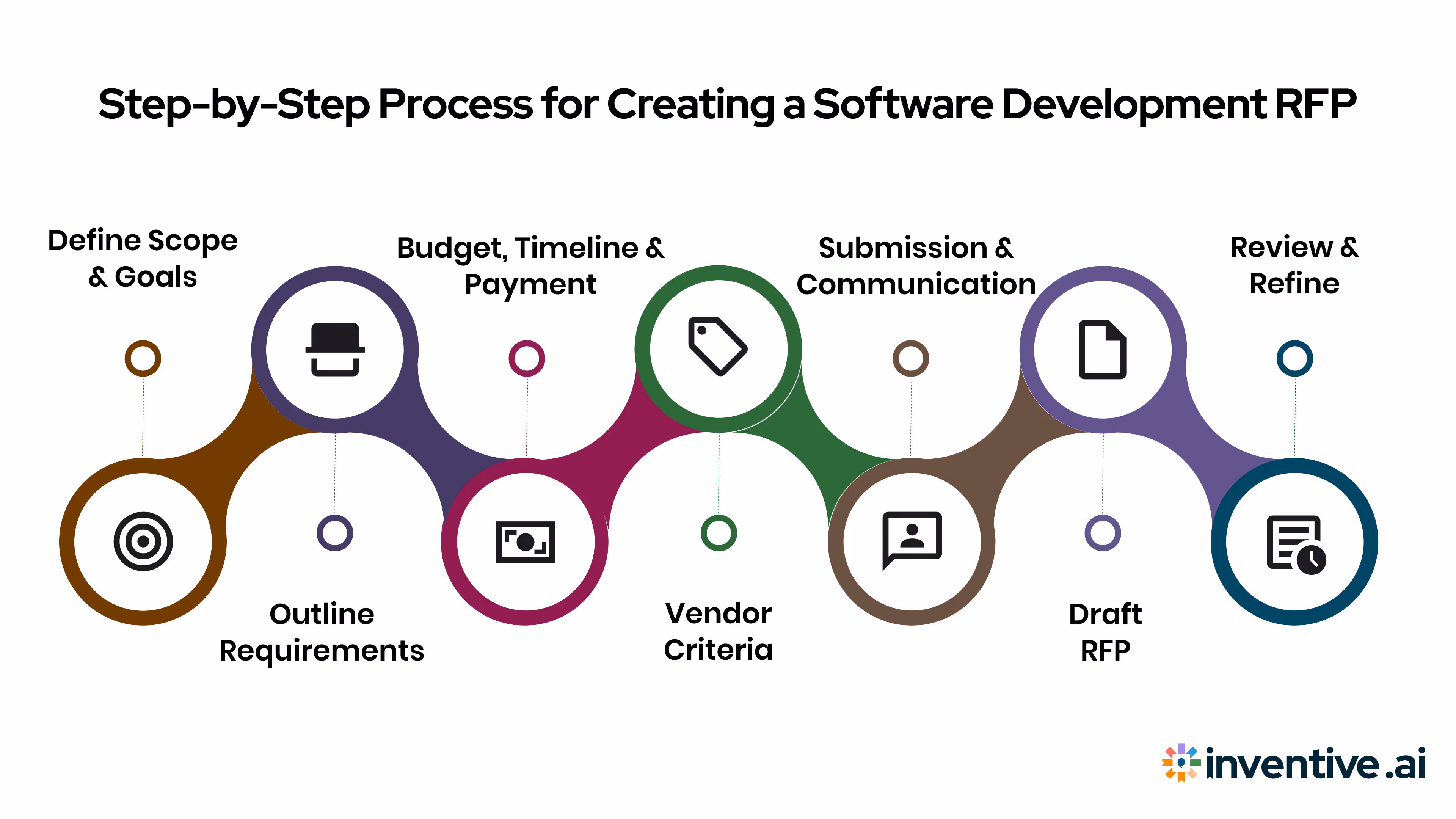 Step-by-Step Process for Creating a Software Development RFP

Define Scope & Goals

Outline Requirements

Budget, Timeline & Payment

Vendor Criteria

Submission & Communication

Draft RFP

Review & Refine

inventive.ai